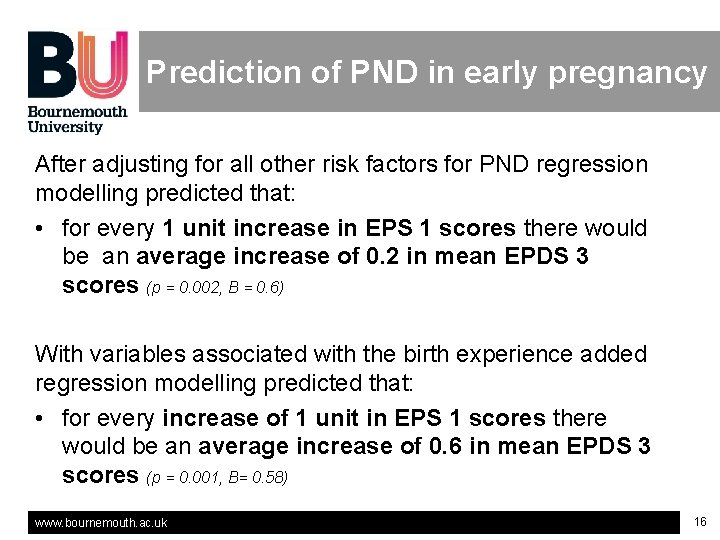 BU
Bournemouth University

Prediction of PND in early pregnancy

After adjusting for all other risk factors for PND regression modelling predicted that:

• for every 1 unit increase in EPS 1 scores there would be an average increase of 0.2 in mean EPDS 3 scores (p = 0.002, B = 0.6)

With variables associated with the birth experience added regression modelling predicted that:

• for every increase of 1 unit in EPS 1 scores there would be an average increase of 0.6 in mean EPDS 3 scores (p = 0.001, B= 0.58)

www.bournemouth.ac.uk

16